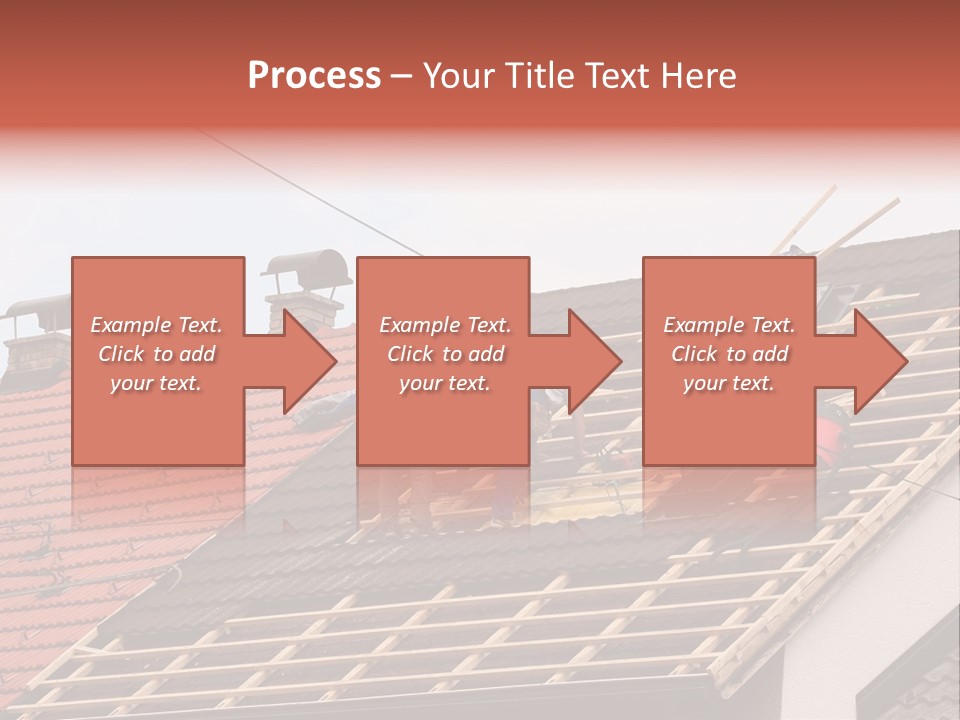 Process – Your Title Text Here

Example Text. Click to add your text.

Example Text. Click to add your text.

Example Text. Click to add your text.